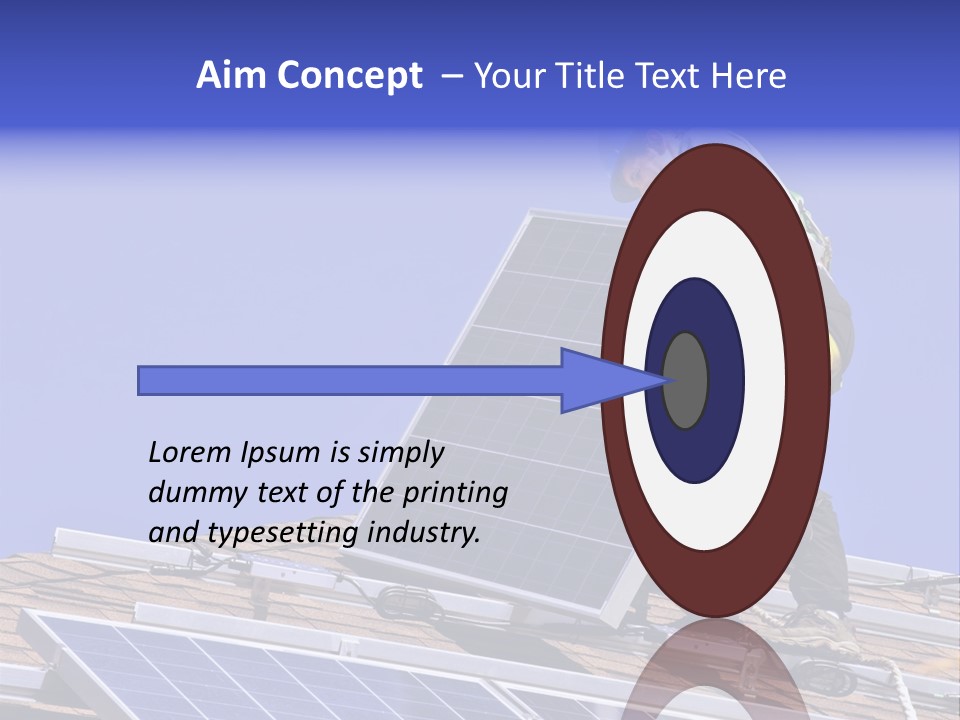 Aim Concept – Your Title Text Here

Lorem Ipsum is simply dummy text of the printing and typesetting industry.